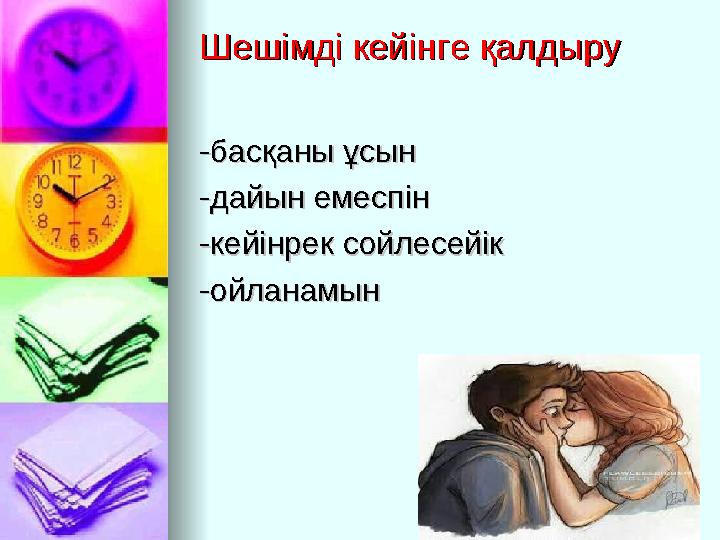 Шешімді кейінге қалдыру

-басқаны ұсын
-дайын емеспін
-кейінрек сойлесейік
-ойланамын